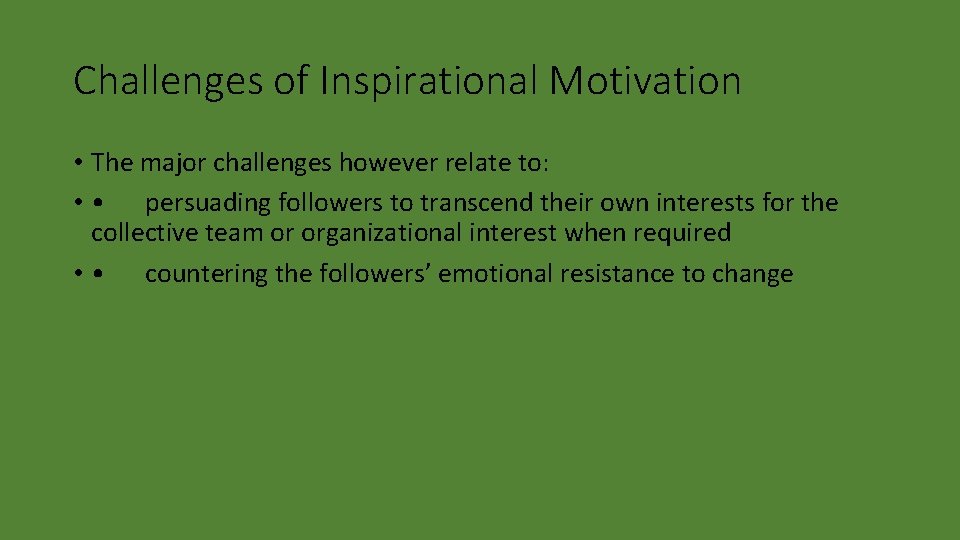 Challenges of Inspirational Motivation

• The major challenges however relate to:

• •	persuading followers to transcend their own interests for the collective team or organizational interest when required

• •	countering the followers’ emotional resistance to change